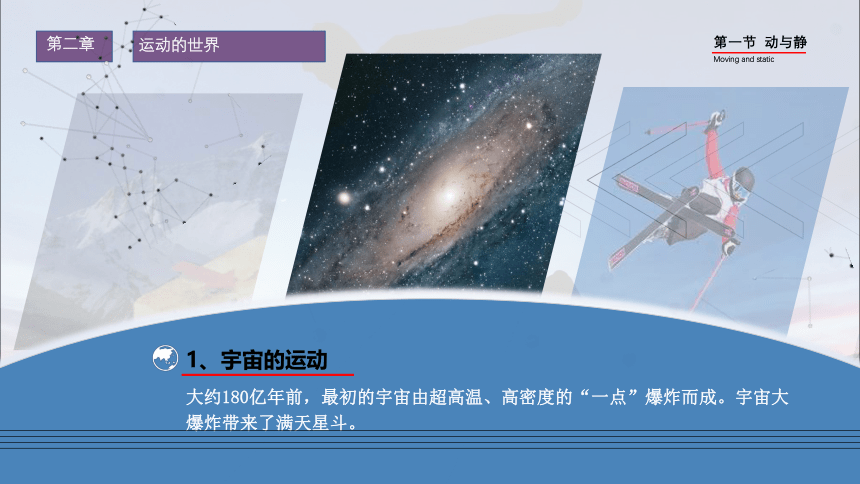 第二章

运动的世界

第一节 动与静
Moving and static

1、宇宙的运动

大约180亿年前，最初的宇宙由超高温、高密度的“一点”爆炸而成。宇宙大爆炸带来了满天星斗。